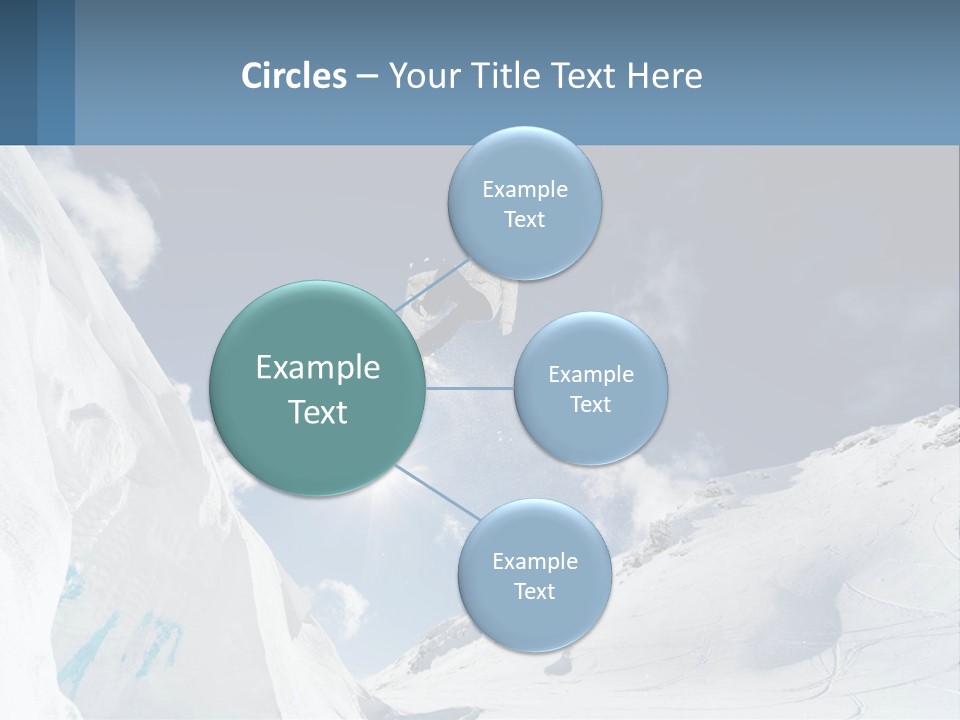 Circles – Your Title Text Here

Example Text

Example Text

Example Text

Example Text